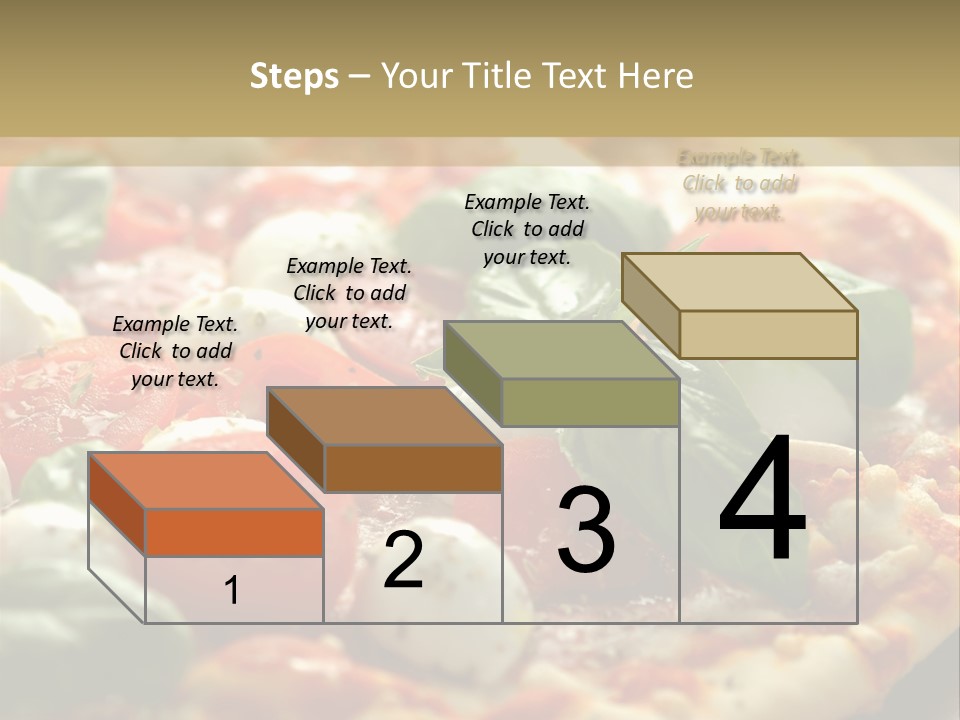 Steps – Your Title Text Here

Example Text. Click to add your text.

Example Text. Click to add your text.

Example Text. Click to add your text.

Example Text. Click to add your text.

1

2

3

4